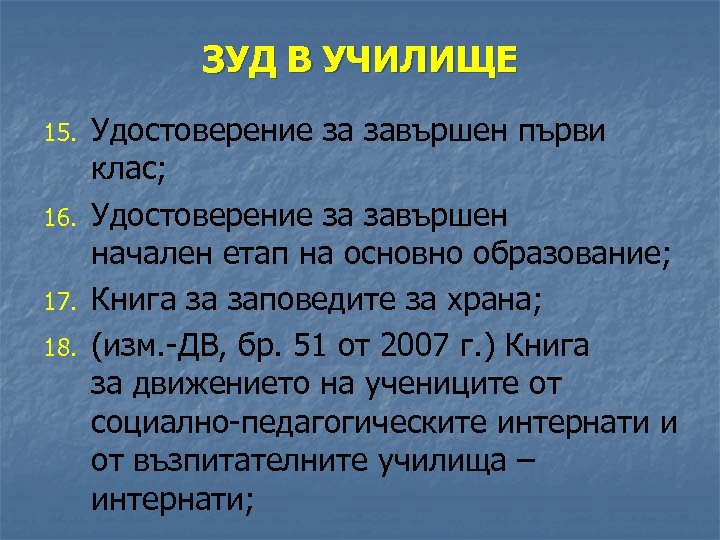 ЗУД В УЧИЛИЩЕ

15. Удостоверение за завършен първи клас;

16. Удостоверение за завършен начален етап на основно образование;

17. Книга за заповедите за храна;

18. (изм.-ДВ, бр. 51 от 2007 г.) Книга за движението на учениците от социално-педагогическите интернати и от възпитателните училища – интернати;